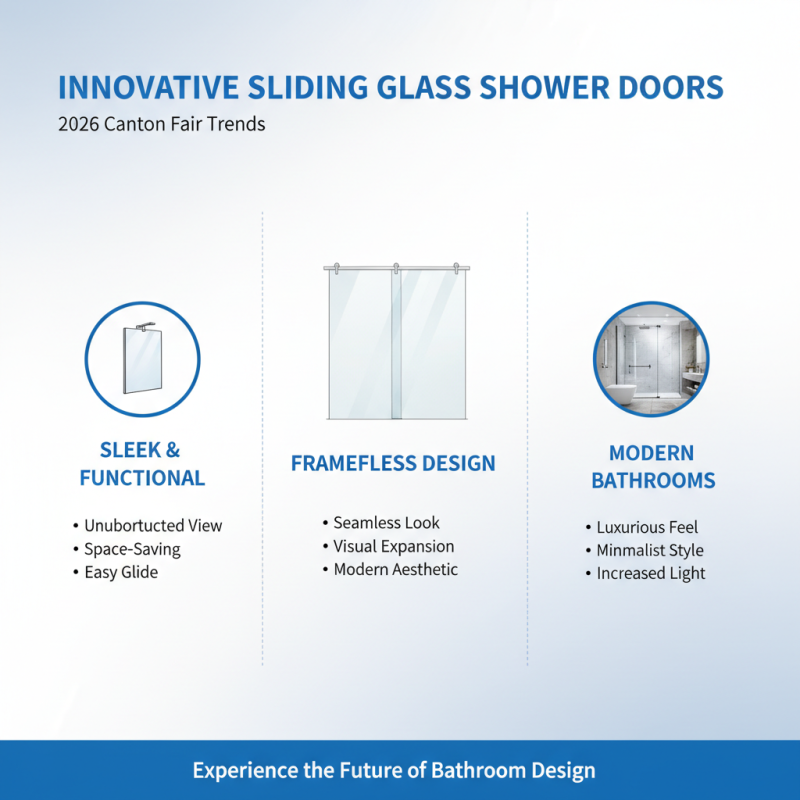 INNOVATIVE SLIDING GLASS SHOWER DOORS
2026 Canton Fair Trends

SLEEK & FUNCTIONAL
• Unubortucted View
• Space-Saving
• Easy Glide

FRAMEFLESS DESIGN
• Seamless Look
• Visual Expansion
• Modern Aesthetic

MODERN BATHROOMS
• Luxurious Feel
• Minmalist Style
• Increased Light

Experience the Future of Bathroom Design